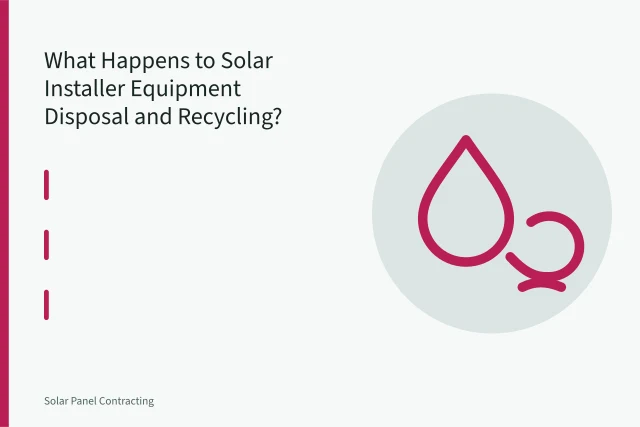 What Happens to Solar Installer Equipment Disposal and Recycling?

Solar Panel Contracting